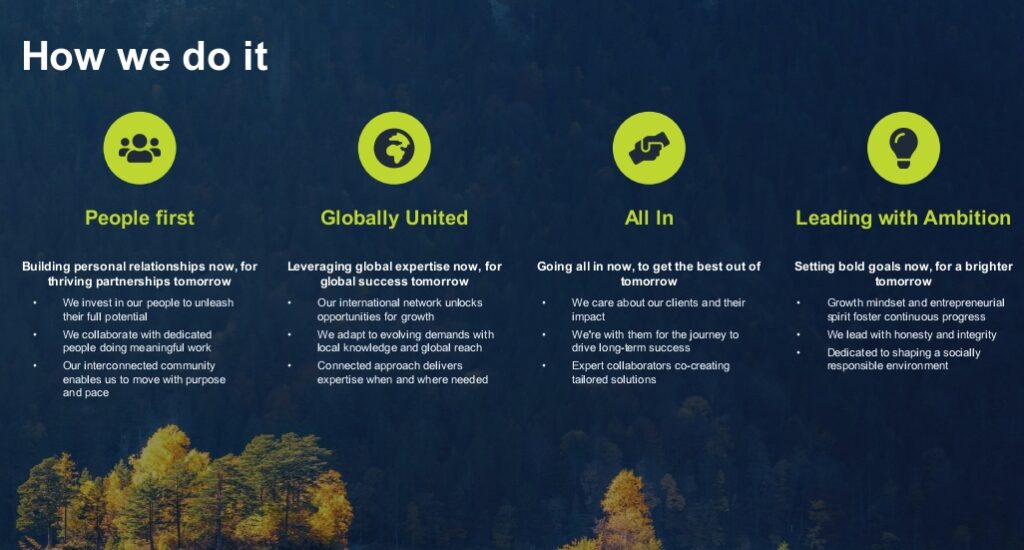 How we do it

People first

Building personal relationships now, for thriving partnerships tomorrow

• We invest in our people to unleash their full potential
• We collaborate with dedicated people doing meaningful work
• Our interconnected community enables us to move with purpose and pace

Globally United

Leveraging global expertise now, for global success tomorrow

• Our international network unlocks opportunities for growth
• We adapt to evolving demands with local knowledge and global reach
• Connected approach delivers expertise when and where needed

All In

Going all in now, to get the best out of tomorrow

• We care about our clients and their impact
• We're with them for the journey to drive long-term success
• Expert collaborators co-creating tailored solutions

Leading with Ambition

Setting bold goals now, for a brighter tomorrow

• Growth mindset and entrepreneurial spirit foster continuous progress
• We lead with honesty and integrity
• Dedicated to shaping a socially responsible environment